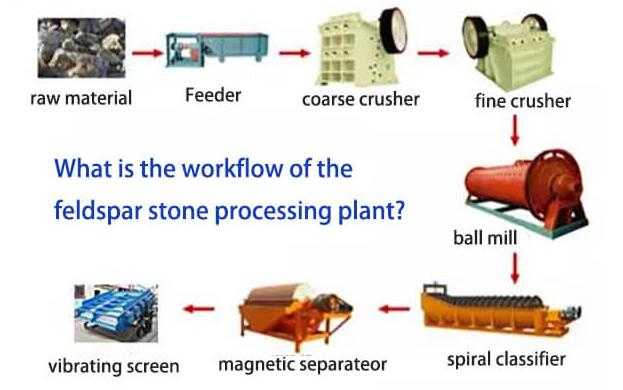 raw material

Feeder

coarse crusher

fine crusher

What is the workflow of the feldspar stone processing plant?

ball mill

spiral classifier

magnetic separateor

vibrating screen